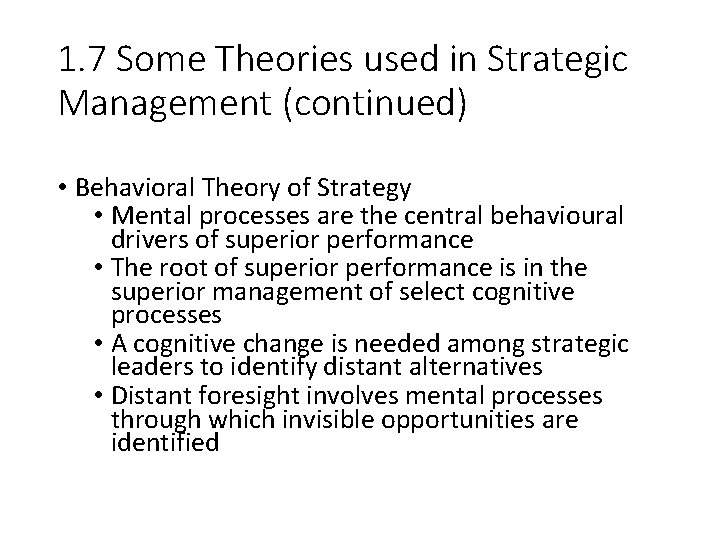 1.7 Some Theories used in Strategic Management (continued)

• Behavioral Theory of Strategy
 • Mental processes are the central behavioural drivers of superior performance
 • The root of superior performance is in the superior management of select cognitive processes
 • A cognitive change is needed among strategic leaders to identify distant alternatives
 • Distant foresight involves mental processes through which invisible opportunities are identified